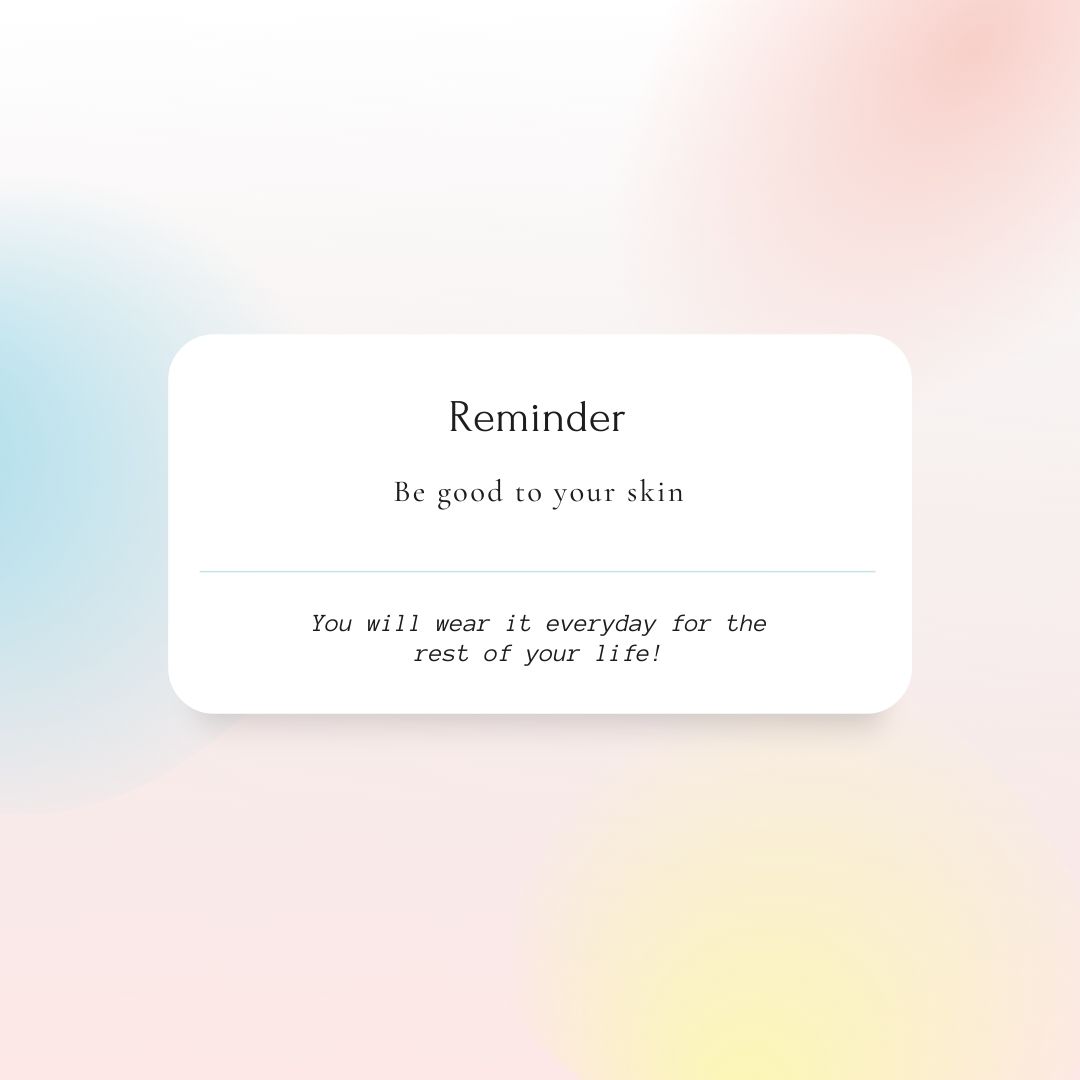 Reminder

Be good to your skin

You will wear it everyday for the rest of your life!